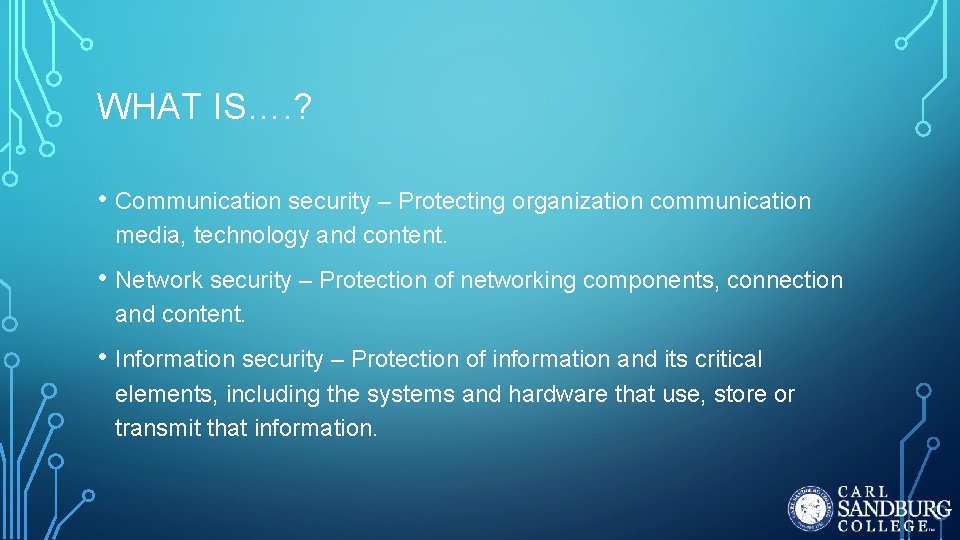 WHAT IS….?

• Communication security – Protecting organization communication media, technology and content.

• Network security – Protection of networking components, connection and content.

• Information security – Protection of information and its critical elements, including the systems and hardware that use, store or transmit that information.

CARL SANDBURG COLLEGE